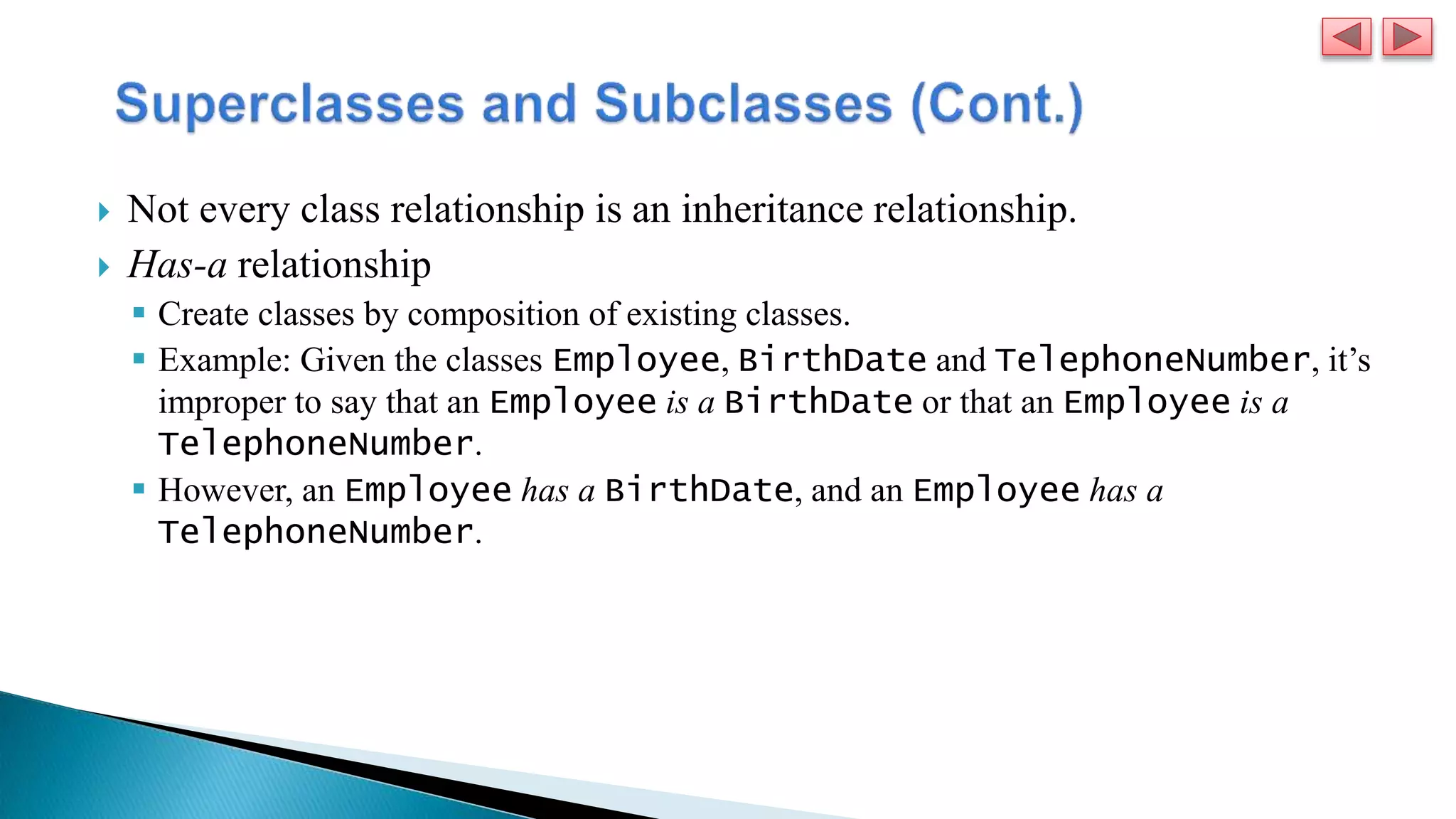 Superclasses and Subclasses (Cont.)

Not every class relationship is an inheritance relationship.

Has-a relationship

Create classes by composition of existing classes.

Example: Given the classes Employee, BirthDate and TelephoneNumber, it’s improper to say that an Employee is a BirthDate or that an Employee is a TelephoneNumber.

However, an Employee has a BirthDate, and an Employee has a TelephoneNumber.